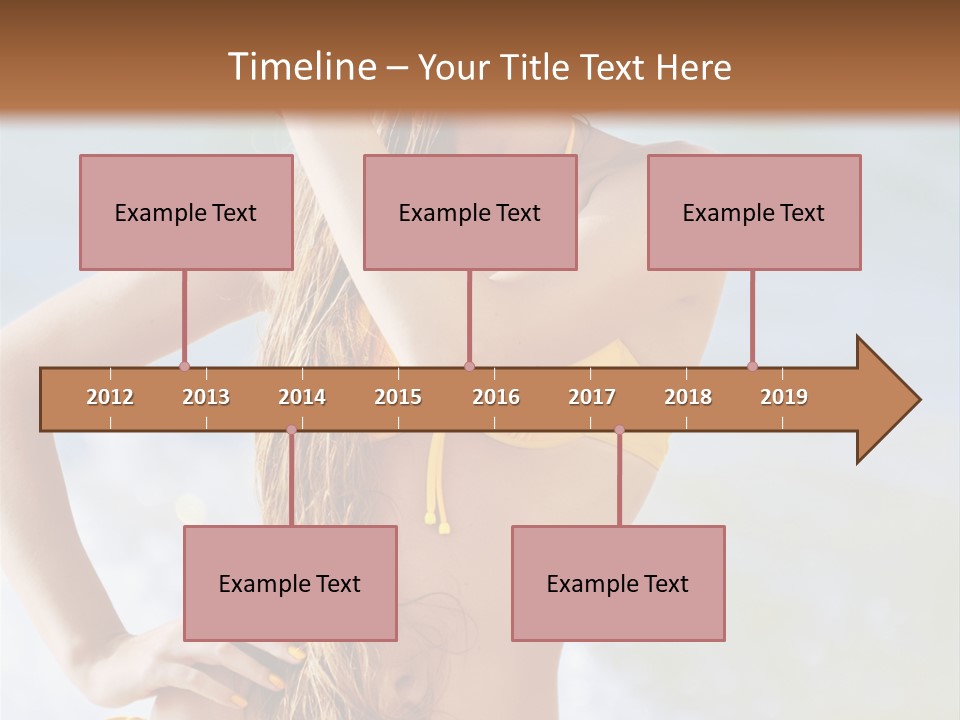 Timeline – Your Title Text Here

Example Text

Example Text

Example Text

2012 2013 2014 2015 2016 2017 2018 2019

Example Text

Example Text